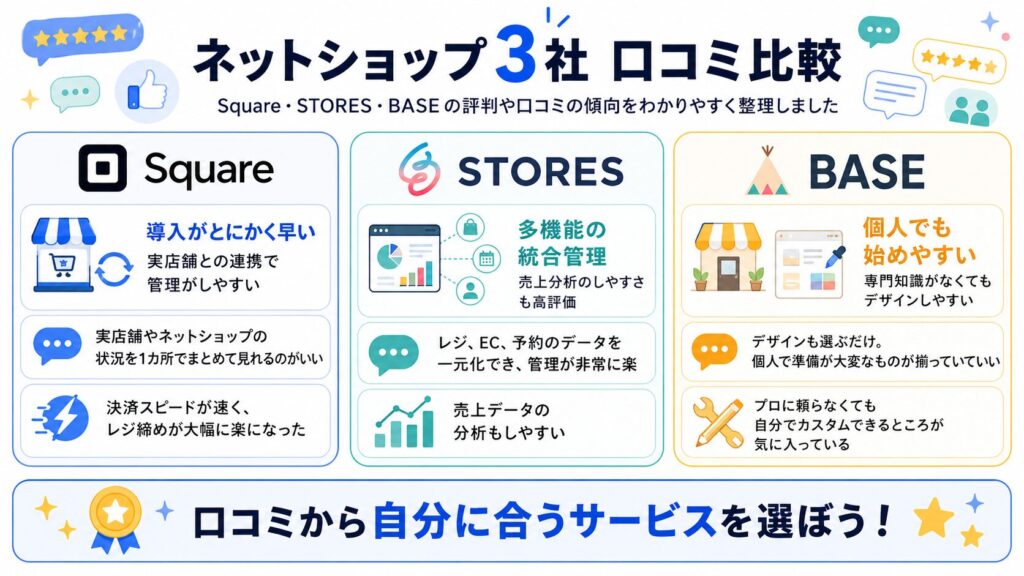 ネットショップ3社 口コミ比較

Square・STORES・BASE の評判や口コミの傾向をわかりやすく整理しました

Square

導入がとにかく早い
実店舗との連携で管理がしやすい

実店舗やネットショップの状況を1カ所でまとめて見れるのがいい

決済スピードが速く、レジ締めが大幅に楽になった

STORES

多機能の統合管理
売上分析のしやすさも高評価

レジ、EC、予約のデータを一元化でき、管理が非常に楽

売上データの分析もしやすい

BASE

個人でも始めやすい
専門知識がなくてもデザインしやすい

デザインも選ぶだけ。個人で準備が大変なものが揃っていていい

プロに頼らなくても自分でカスタムできるところが気に入っている

口コミから自分に合うサービスを選ぼう！